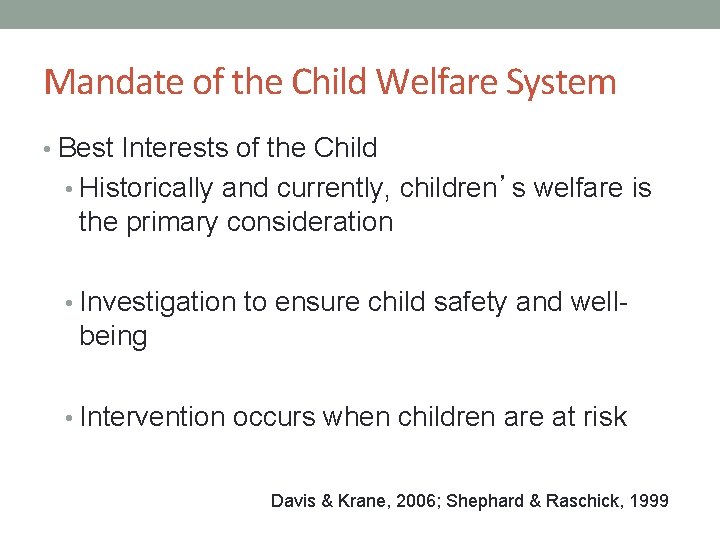 Mandate of the Child Welfare System

• Best Interests of the Child
  • Historically and currently, children's welfare is the primary consideration

  • Investigation to ensure child safety and well-being

  • Intervention occurs when children are at risk

Davis & Krane, 2006; Shephard & Raschick, 1999